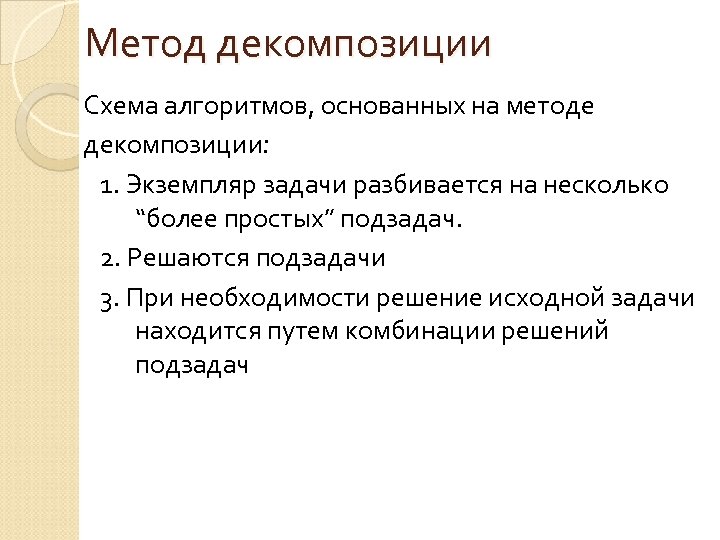 Метод декомпозиции

Схема алгоритмов, основанных на методе декомпозиции:

1. Экземпляр задачи разбивается на несколько “более простых” подзадач.

2. Решаются подзадачи

3. При необходимости решение исходной задачи находится путем комбинации решений подзадач